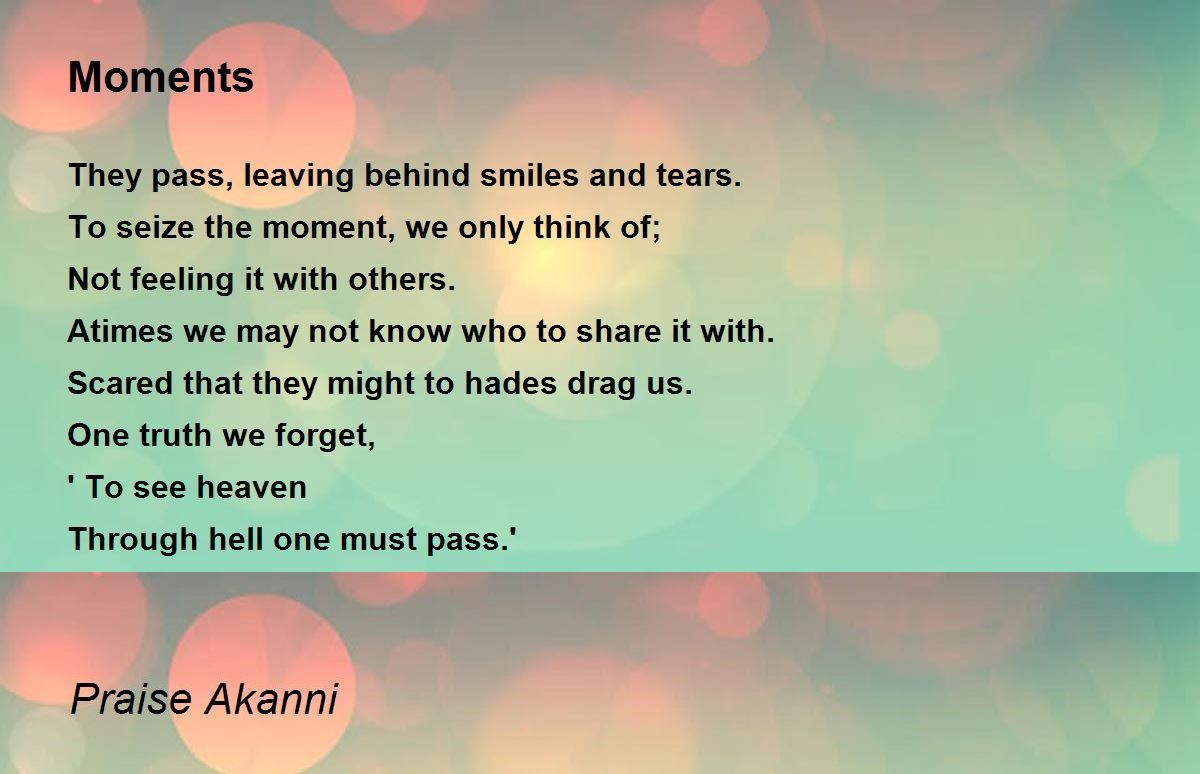 Moments

They pass, leaving behind smiles and tears.
To seize the moment, we only think of;
Not feeling it with others.
Atimes we may not know who to share it with.
Scared that they might to hades drag us.
One truth we forget,
' To see heaven
Through hell one must pass.'

Praise Akanni